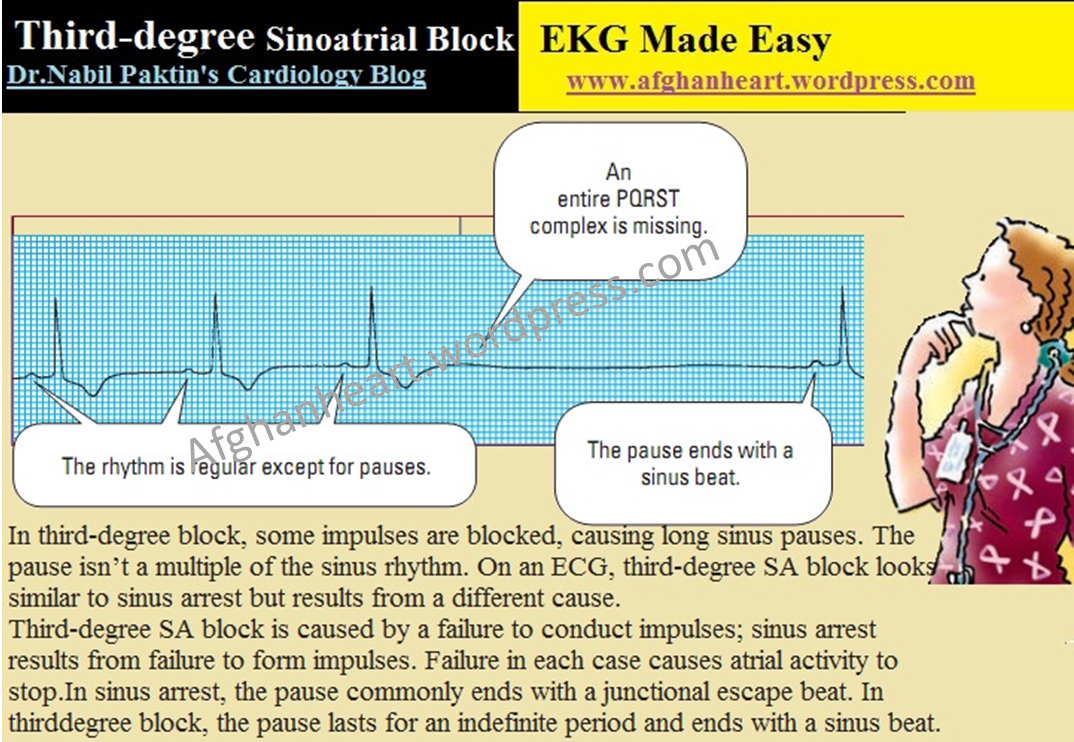 Third-degree Sinoatrial Block
Dr.Nabil Paktin's Cardiology Blog

EKG Made Easy
www.afghanheart.wordpress.com

An entire PQRST complex is missing.

Afghanheart.wordpress.com

The rhythm is regular except for pauses.

The pause ends with a sinus beat.

In third-degree block, some impulses are blocked, causing long sinus pauses. The pause isn't a multiple of the sinus rhythm. On an ECG, third-degree SA block looks similar to sinus arrest but results from a different cause.
Third-degree SA block is caused by a failure to conduct impulses; sinus arrest results from failure to form impulses. Failure in each case causes atrial activity to stop.In sinus arrest, the pause commonly ends with a junctional escape beat. In thirddegree block, the pause lasts for an indefinite period and ends with a sinus beat.